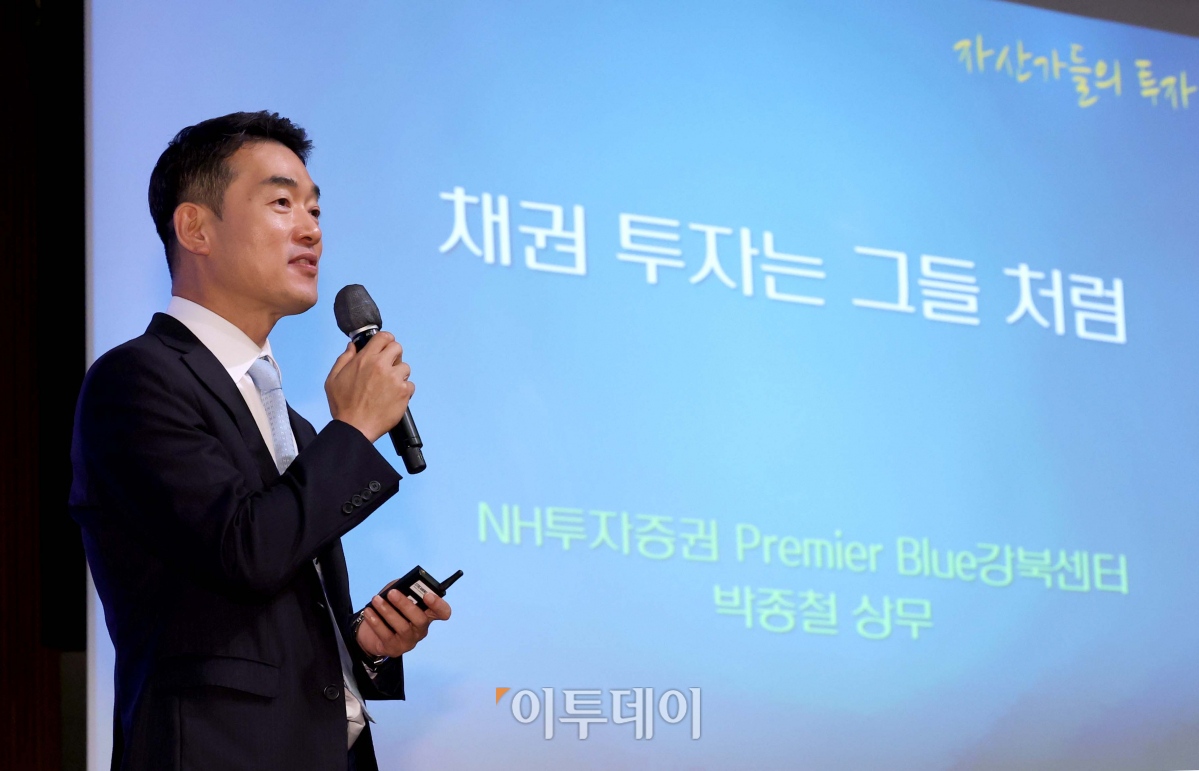 자산가들의 투자

채권 투자는 그들 처럼

NH투자증권 Premier Blue강북센터
박종철 상무

이투데이